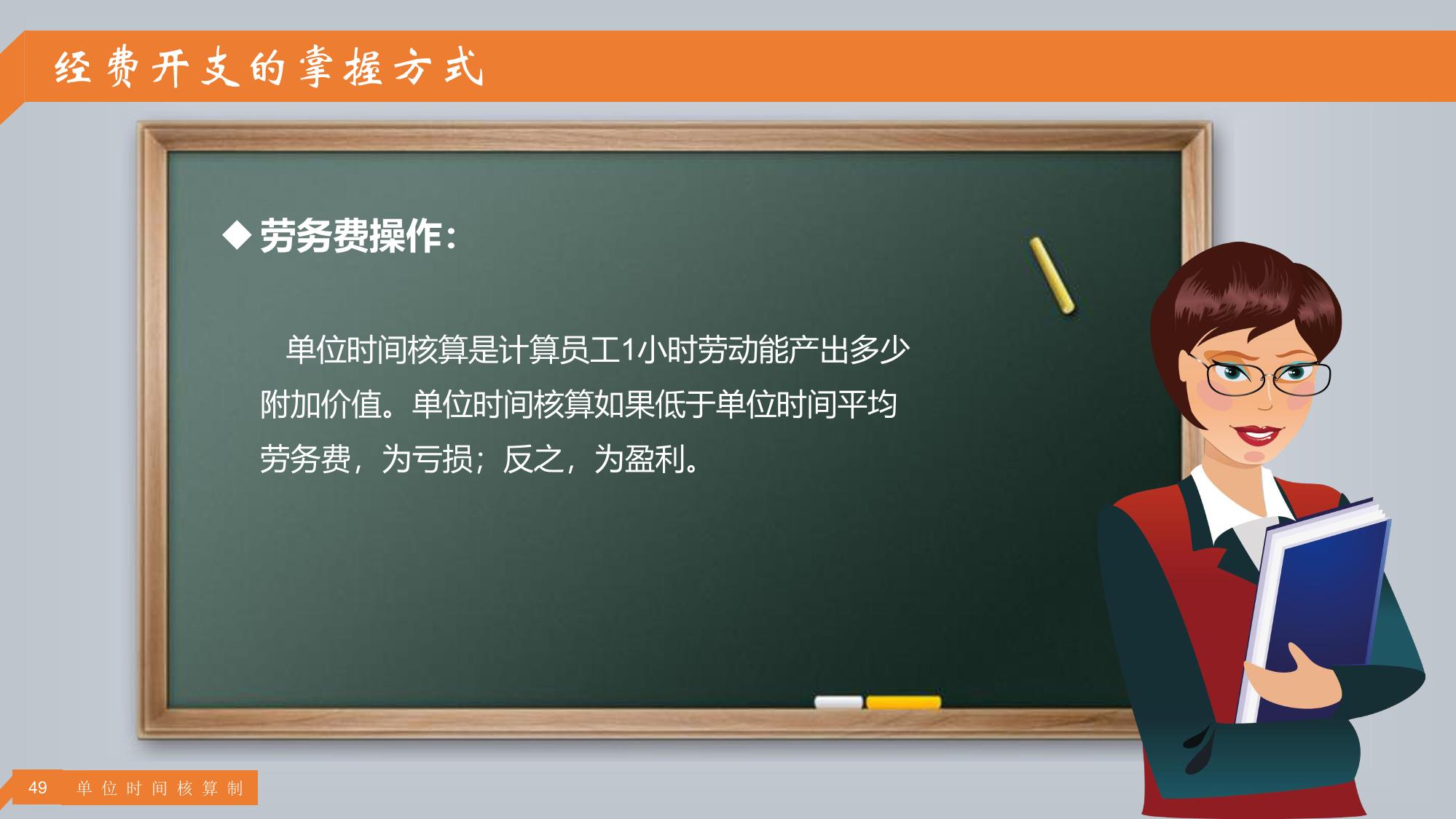 经费开支的掌握方式

◆劳务费操作：

单位时间核算是计算员工1小时劳动能产出多少附加价值。单位时间核算如果低于单位时间平均劳务费，为亏损；反之，为盈利。

49 单位时间核算制